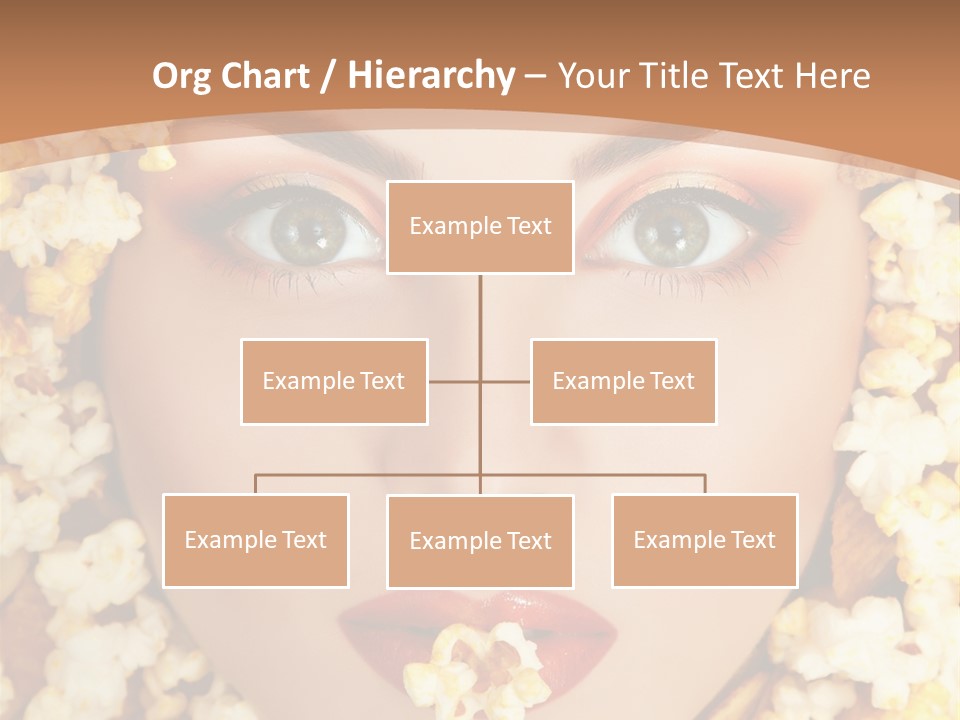 Org Chart / Hierarchy – Your Title Text Here

Example Text

Example Text

Example Text

Example Text

Example Text

Example Text